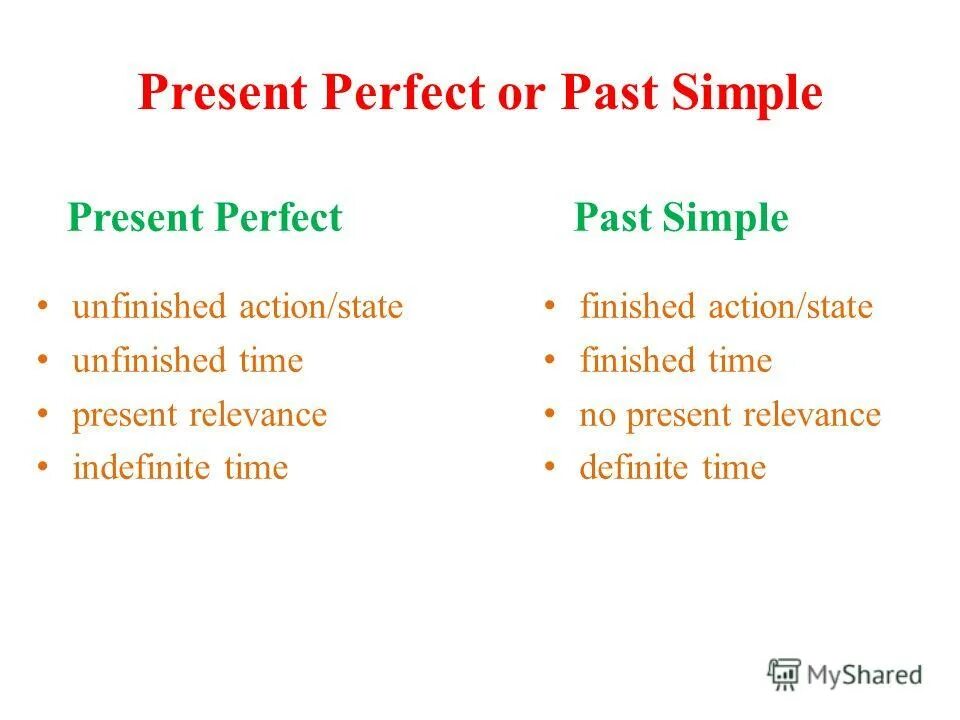 Present Perfect or Past Simple

Present Perfect

• unfinished action/state
• unfinished time
• present relevance
• indefinite time

Past Simple

• finished action/state
• finished time
• no present relevance
• definite time

MyShared